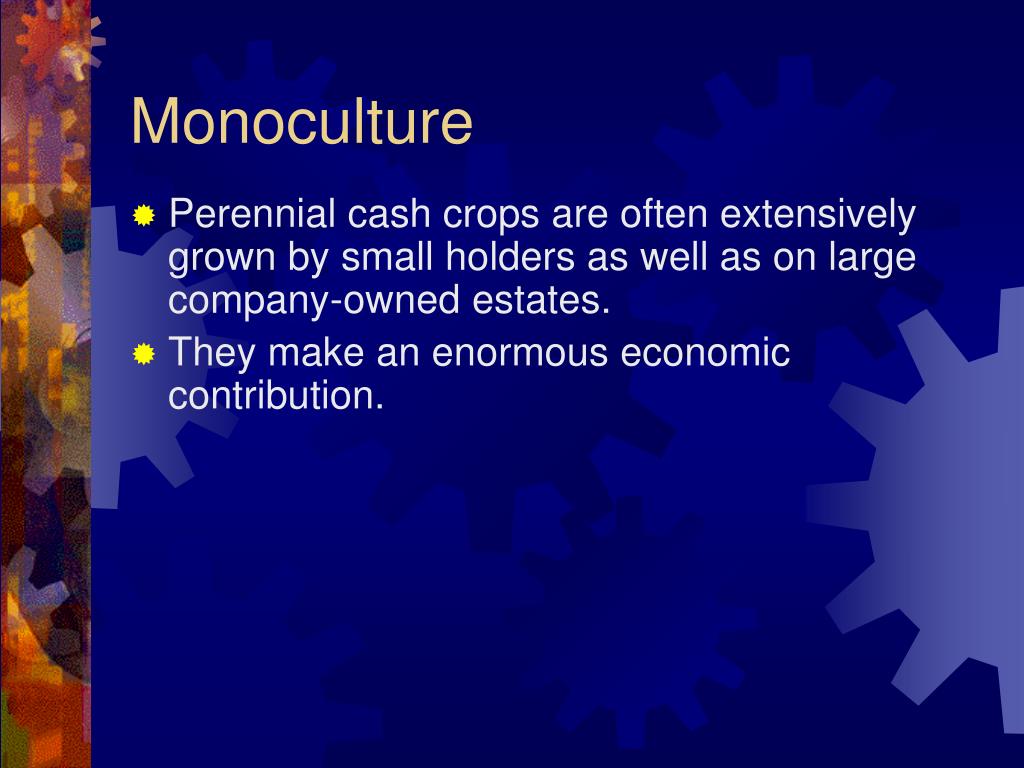 Monoculture

Perennial cash crops are often extensively grown by small holders as well as on large company-owned estates.

They make an enormous economic contribution.